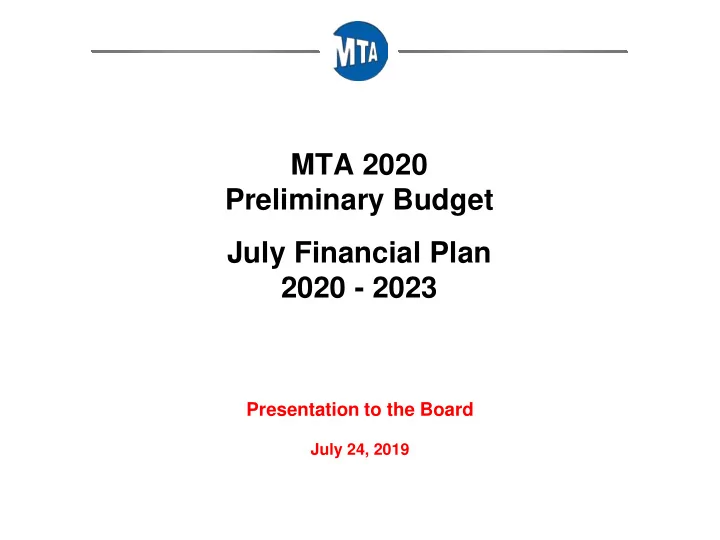 MTA

MTA 2020
Preliminary Budget

July Financial Plan
2020 - 2023

Presentation to the Board

July 24, 2019